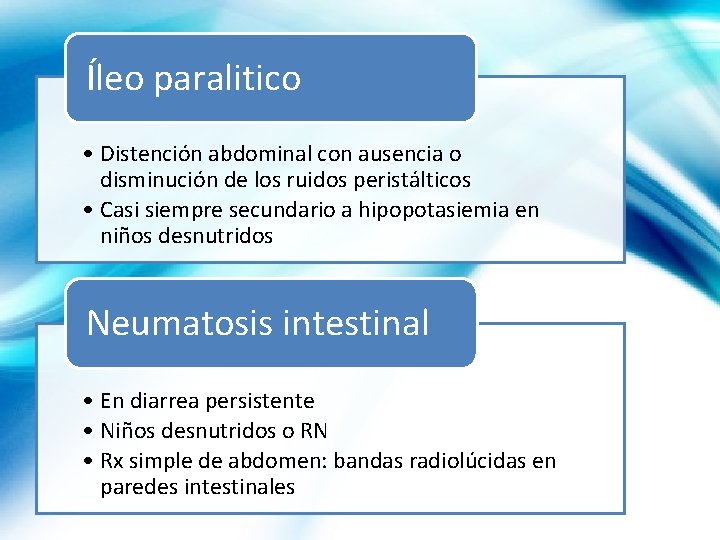 Íleo paralitico

• Distención abdominal con ausencia o disminución de los ruidos peristálticos
• Casi siempre secundario a hipopotasiemia en niños desnutridos

Neumatosis intestinal

• En diarrea persistente
• Niños desnutridos o RN
• Rx simple de abdomen: bandas radiolúcidas en paredes intestinales